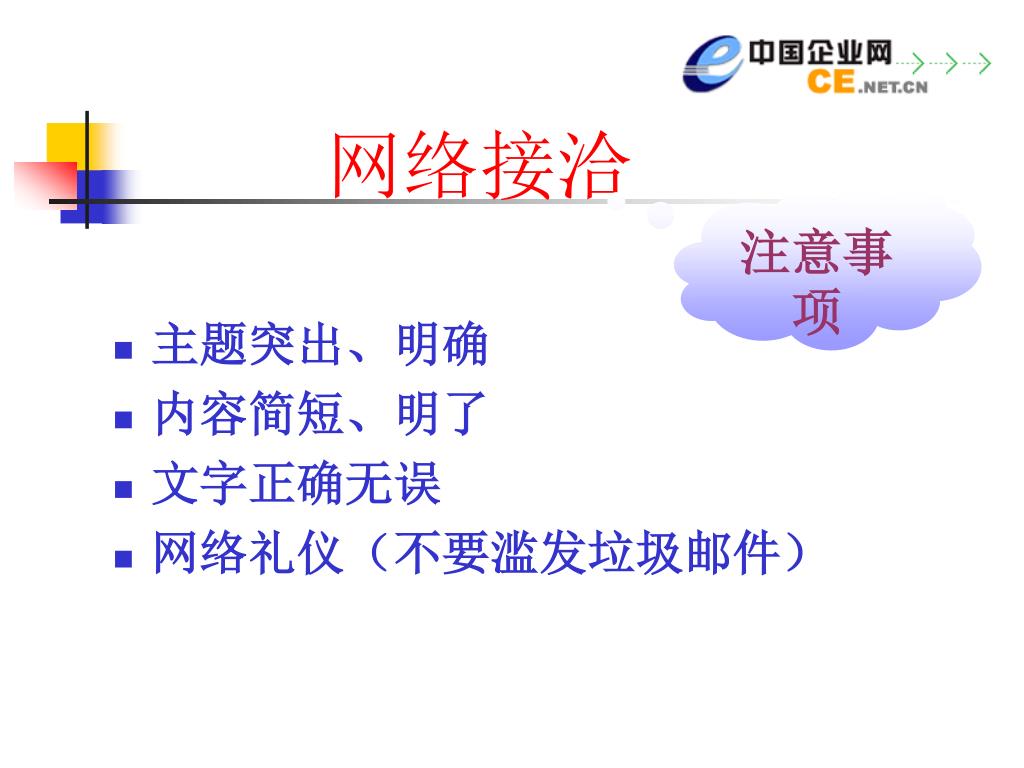 中国企业网
CE.NET.CN

网络接洽

注意事项

- 主题突出、明确
- 内容简短、明了
- 文字正确无误
- 网络礼仪（不要滥发垃圾邮件）